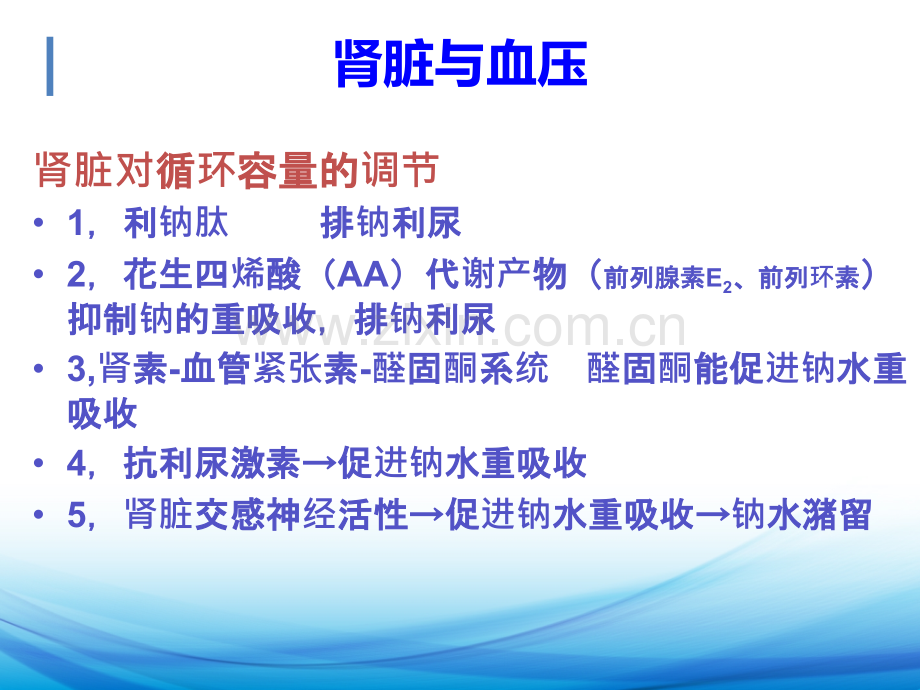 肾脏与血压

肾脏对循环容量的调节

• 1，利钠肽 排钠利尿

• 2，花生四烯酸（AA）代谢产物（前列腺素$E_2$、前列环素）抑制钠的重吸收，排钠利尿

• 3,肾素-血管紧张素-醛固酮系统 醛固酮能促进钠水重吸收

• 4，抗利尿激素→促进钠水重吸收

• 5，肾脏交感神经活性→促进钠水重吸收→钠水潴留

www.zixin.com.cn